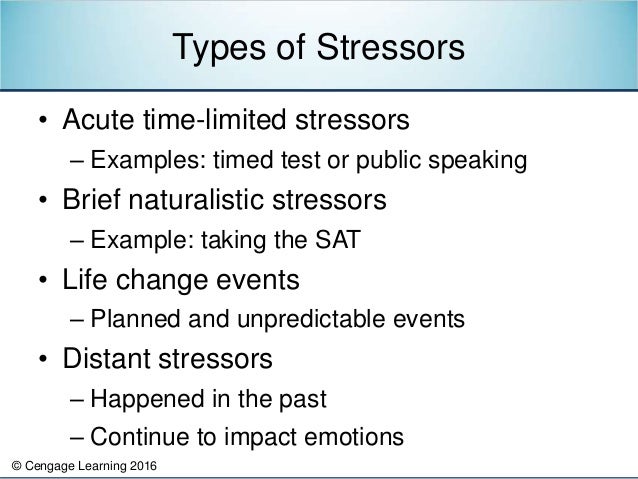 Types of Stressors

• Acute time-limited stressors
– Examples: timed test or public speaking
• Brief naturalistic stressors
– Example: taking the SAT
• Life change events
– Planned and unpredictable events
• Distant stressors
– Happened in the past
– Continue to impact emotions

© Cengage Learning 2016